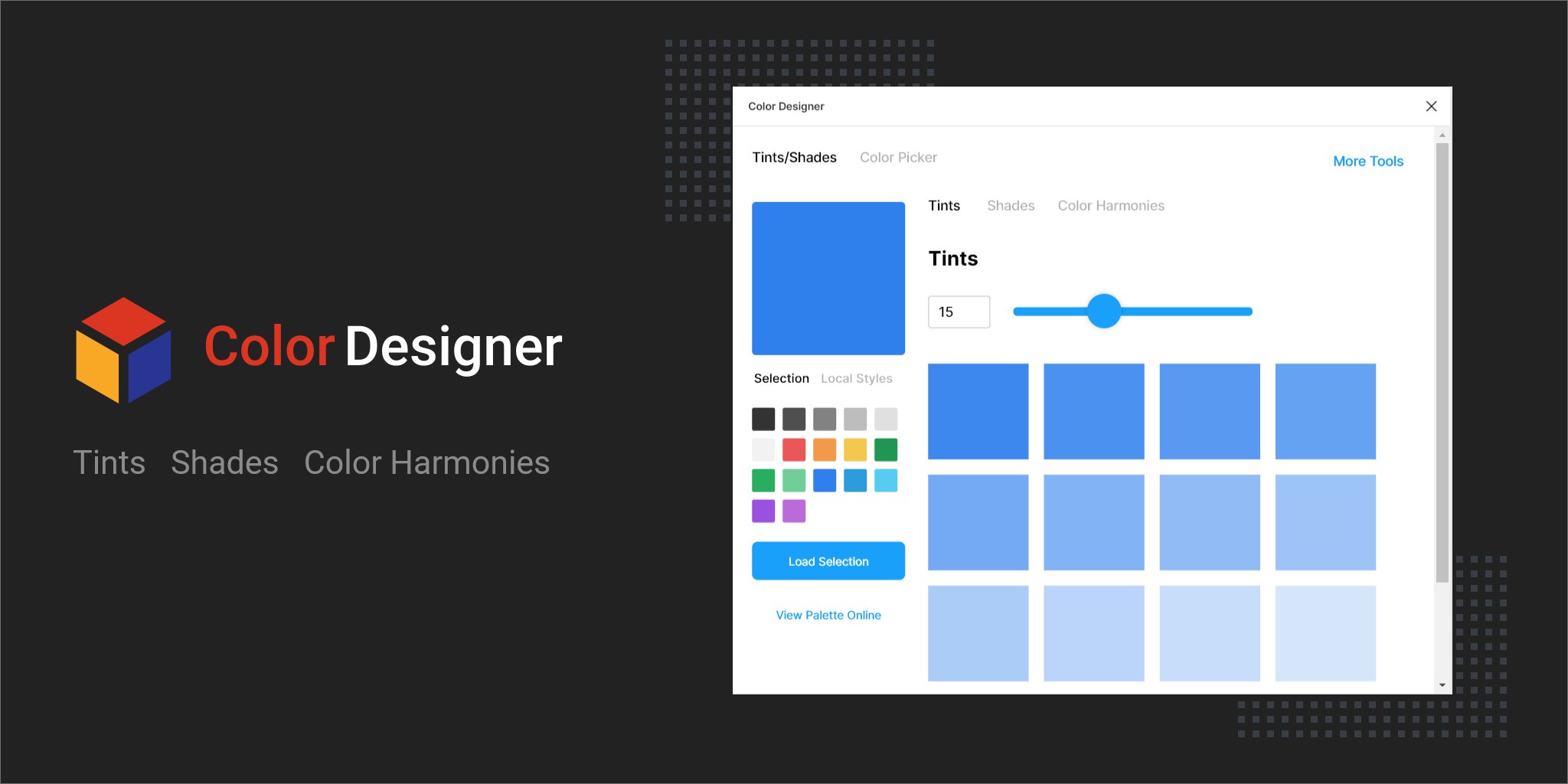 Color Designer

Tints Shades Color Harmonies

Color Designer

Tints/Shades Color Picker

More Tools

Tints Shades Color Harmonies

Tints

15

Selection Local Styles

Load Selection

View Palette Online